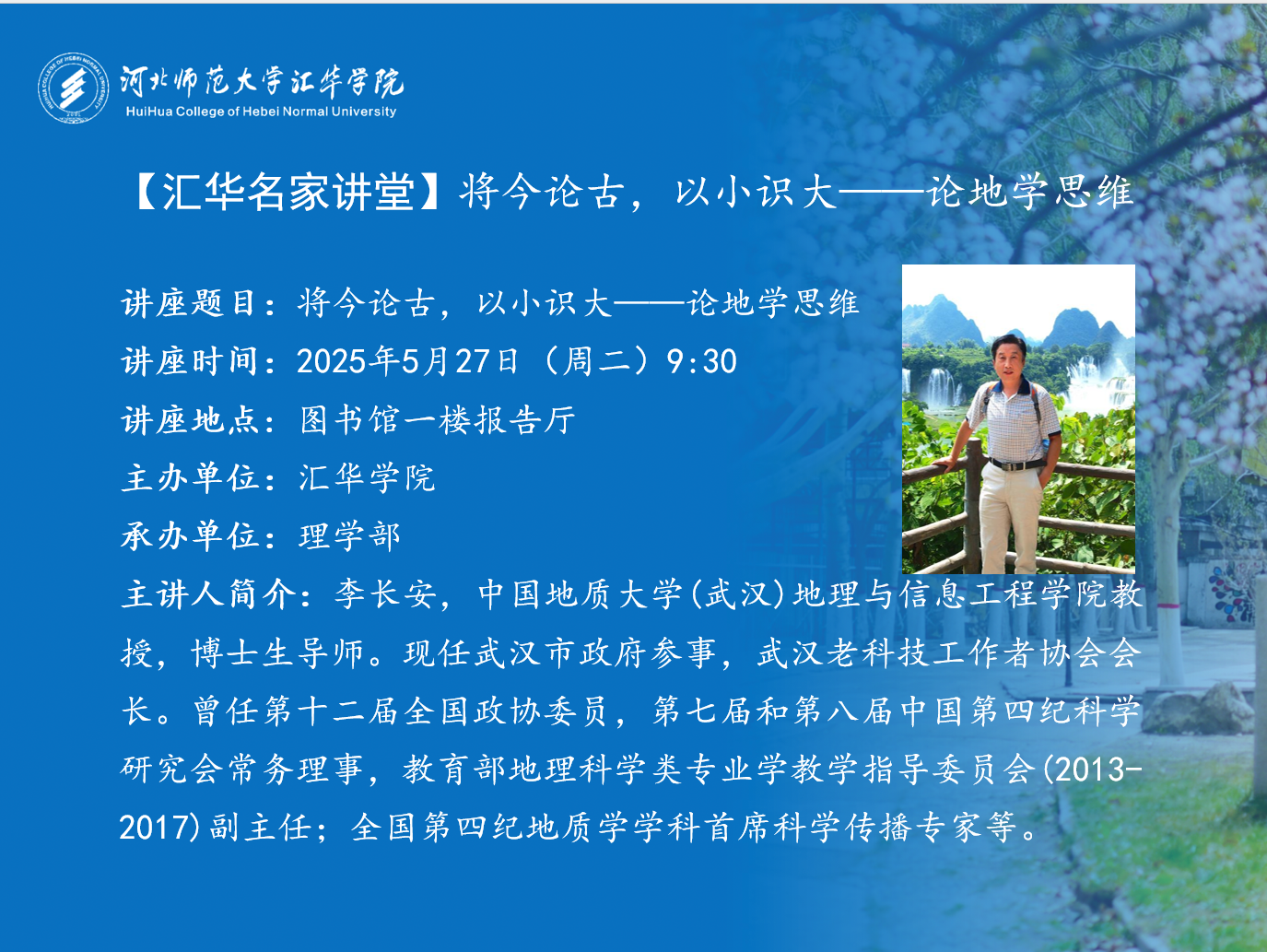 河北师范大学汇华学院
HuiHua College of Hebei Normal University

【汇华名家讲堂】将今论古，以小识大——论地学思维

讲座题目：将今论古，以小识大——论地学思维
讲座时间：2025年5月27日（周二）9:30
讲座地点：图书馆一楼报告厅
主办单位：汇华学院
承办单位：理学部
主讲人简介：李长安，中国地质大学(武汉)地理与信息工程学院教授，博士生导师。现任武汉市政府参事，武汉老科技工作者协会会长。曾任第十二届全国政协委员，第七届和第八届中国第四纪科学研究会常务理事，教育部地理科学类专业学教学指导委员会(2013-2017)副主任；全国第四纪地质学学科首席科学传播专家等。